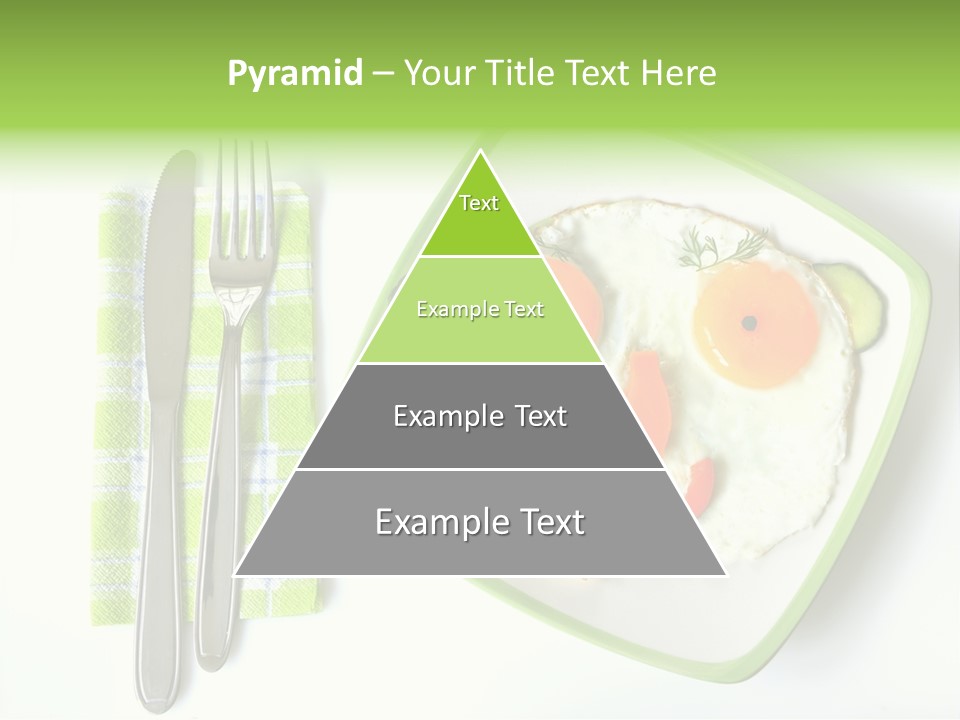 Pyramid – Your Title Text Here

Text

Example Text

Example Text

Example Text